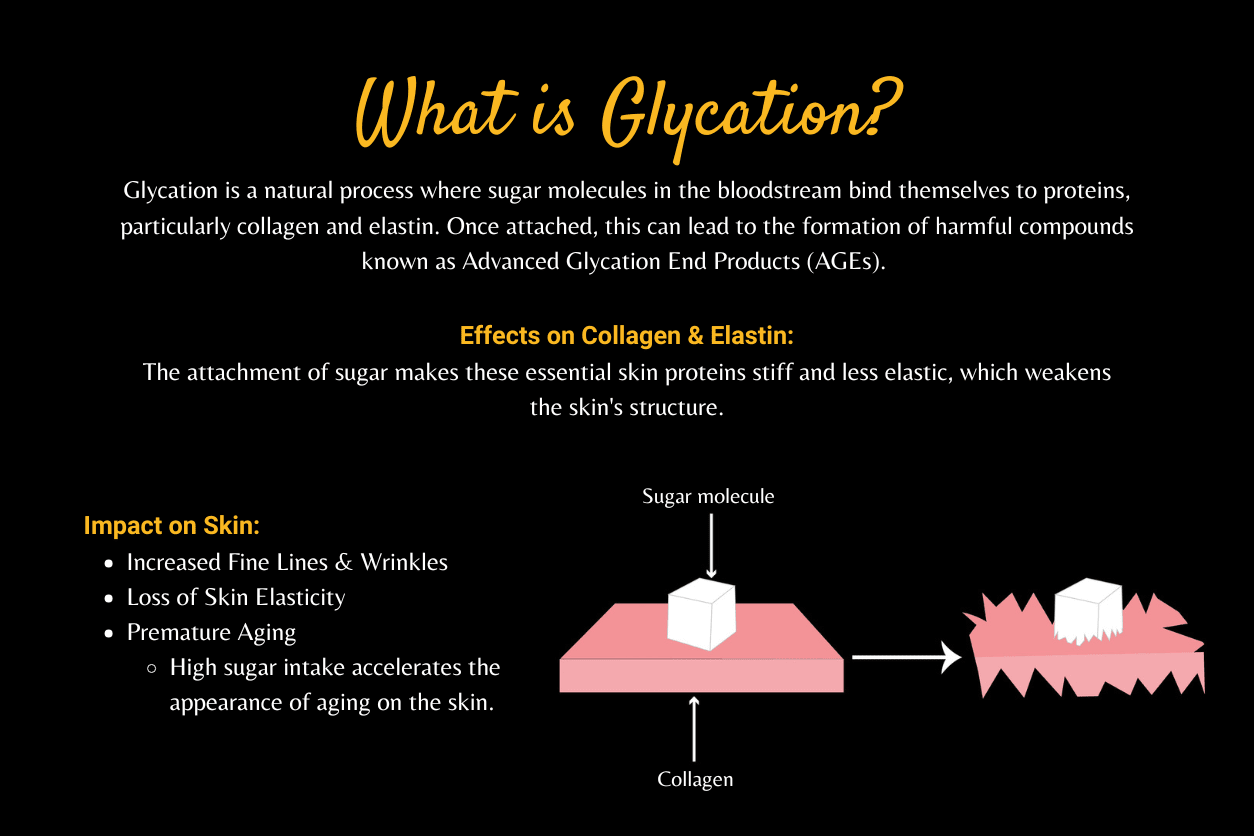 What is Glycation?

Glycation is a natural process where sugar molecules in the bloodstream bind themselves to proteins, particularly collagen and elastin. Once attached, this can lead to the formation of harmful compounds known as Advanced Glycation End Products (AGEs).

Effects on Collagen & Elastin:
The attachment of sugar makes these essential skin proteins stiff and less elastic, which weakens the skin's structure.

Impact on Skin:
- Increased Fine Lines & Wrinkles
- Loss of Skin Elasticity
- Premature Aging
  - High sugar intake accelerates the appearance of aging on the skin.

Sugar molecule

Collagen